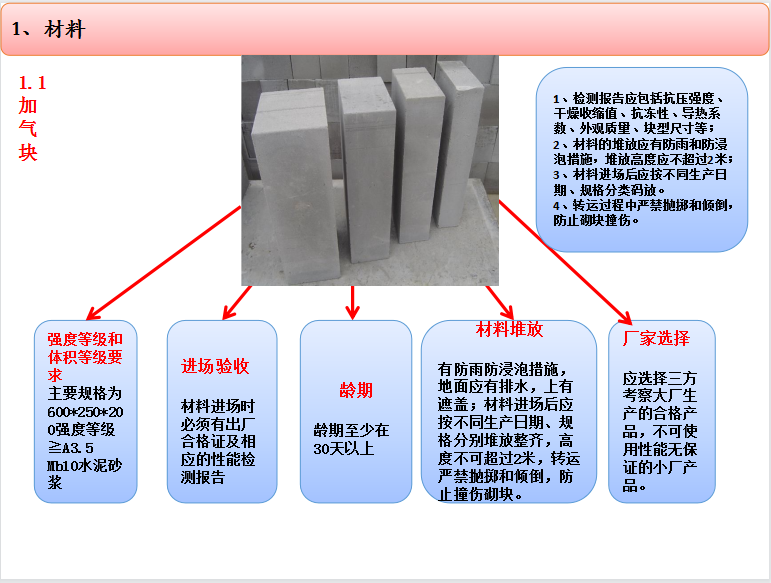 1、材料

1.1 加气块

1、检测报告应包括抗压强度、干燥收缩值、抗冻性、导热系数、外观质量、块型尺寸等；
2、材料的堆放应有防雨和防浸泡措施，堆放高度应不超过2米；
3、材料进场后应按不同生产日期、规格分类码放。
4、转运过程中严禁抛掷和倾倒，防止砌块撞伤。

强度等级和体积等级要求
主要规格为600*250*200强度等级≧A3.5 Mb10水泥砂浆

进场验收
材料进场时必须有出厂合格证及相应的性能检测报告

龄期
龄期至少在30天以上

材料堆放
有防雨防浸泡措施，地面应有排水，上有遮盖；材料进场后应按不同生产日期、规格分别堆放整齐，高度不可超过2米，转运严禁抛掷和倾倒，防止撞伤砌块。

厂家选择
应选择三方考察大厂生产的合格产品，不可使用性能无保证的小厂产品。